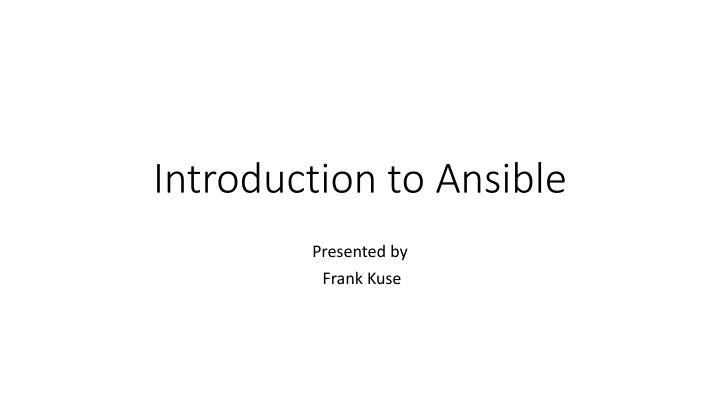 Introduction to Ansible

Presented by
Frank Kuse